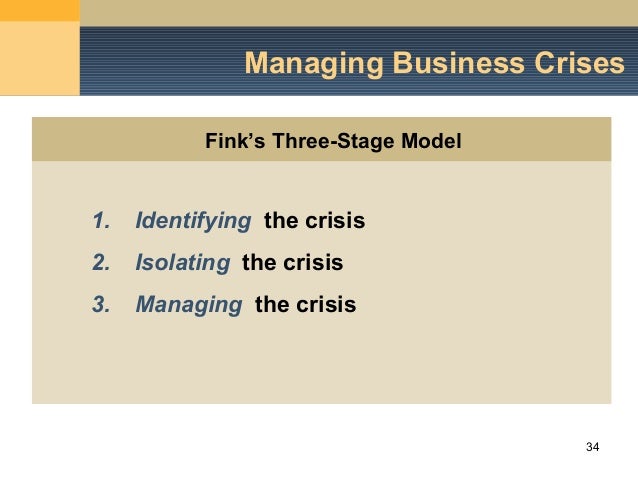 Managing Business Crises

Fink’s Three-Stage Model

1. Identifying the crisis
2. Isolating the crisis
3. Managing the crisis

34